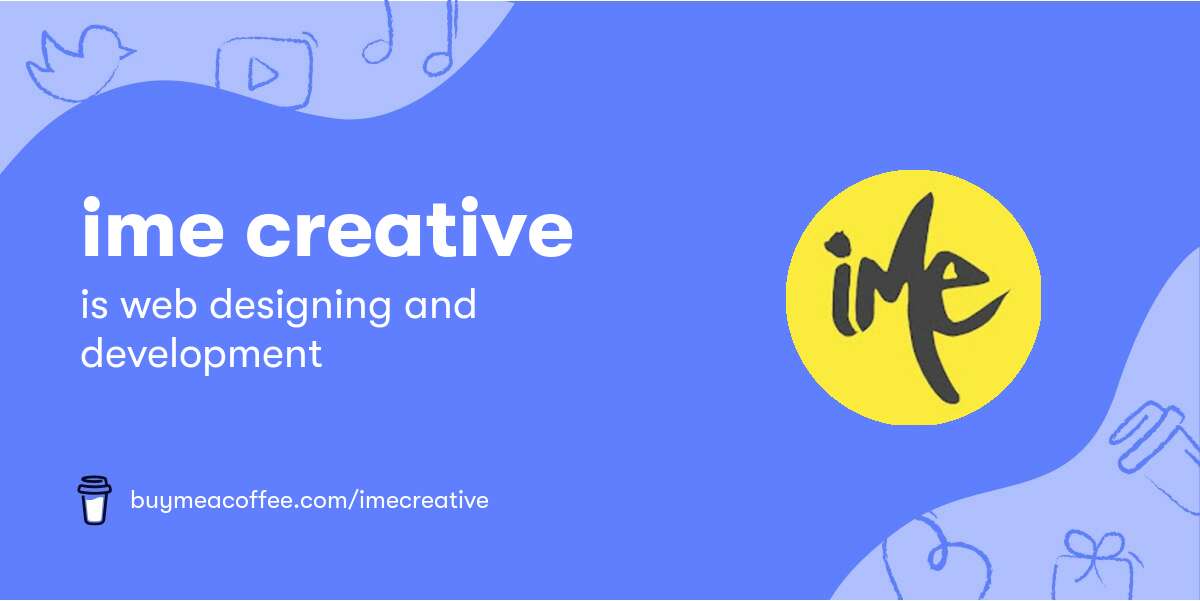 ime creative

is web designing and development

ime

buymeacoffee.com/imecreative